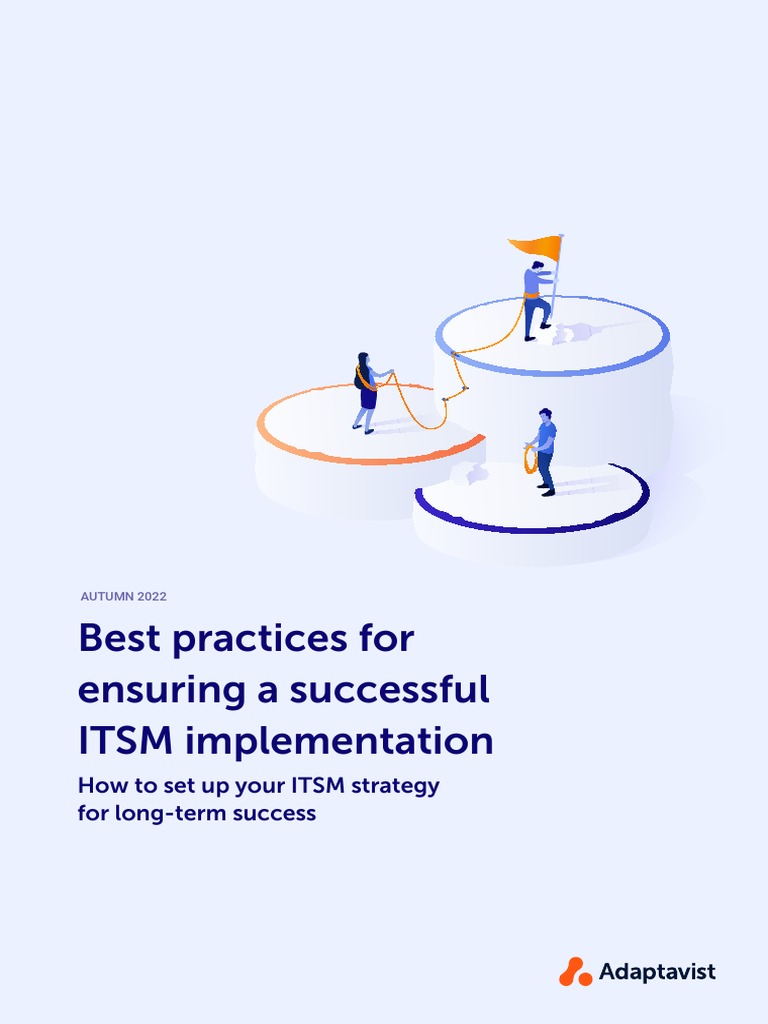 AUTUMN 2022

Best practices for ensuring a successful ITSM implementation

How to set up your ITSM strategy for long-term success

Adaptavist